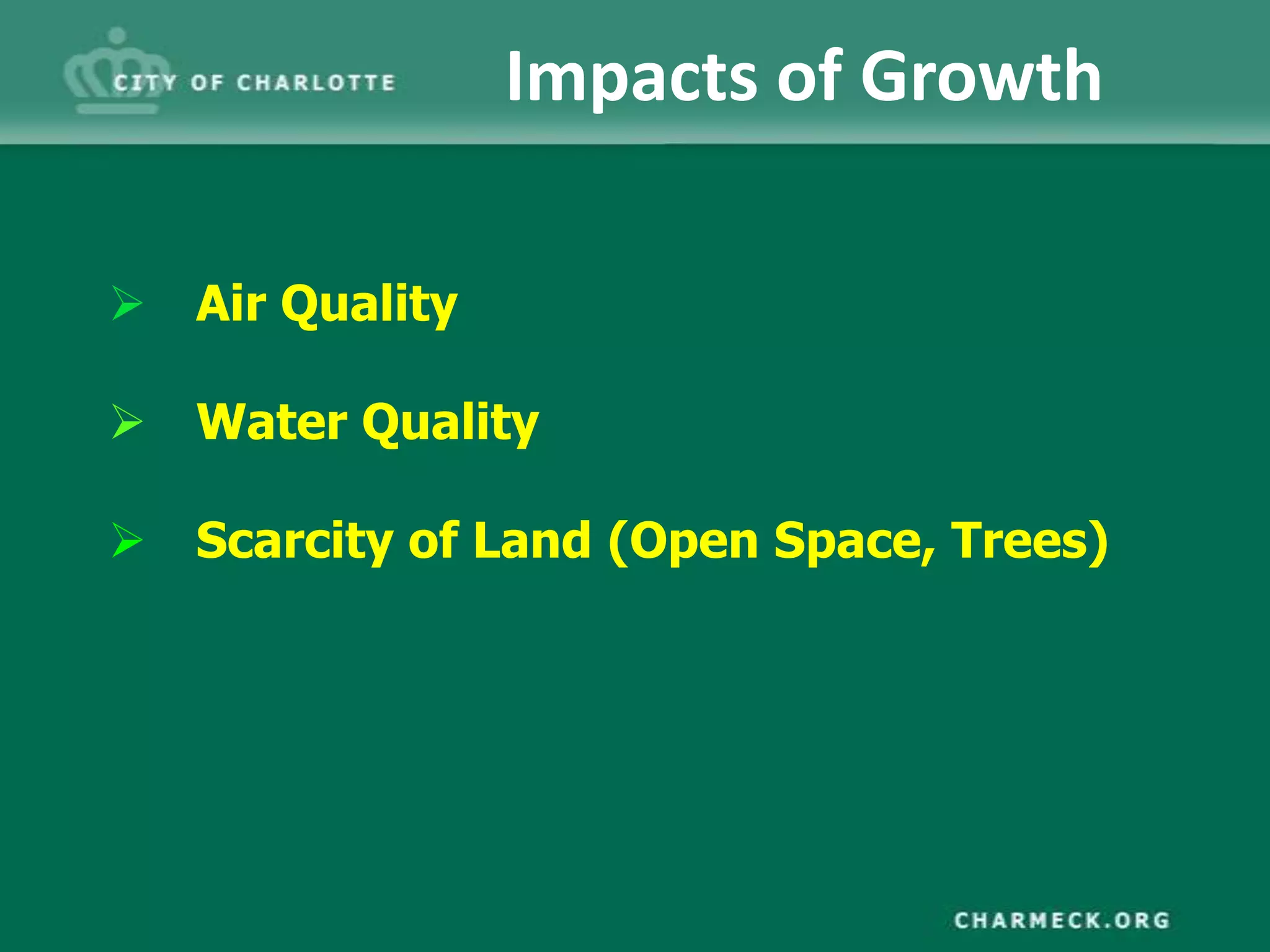 CITY OF CHARLOTTE

Impacts of Growth

➢ Air Quality

➢ Water Quality

➢ Scarcity of Land (Open Space, Trees)

CHARMECK.ORG